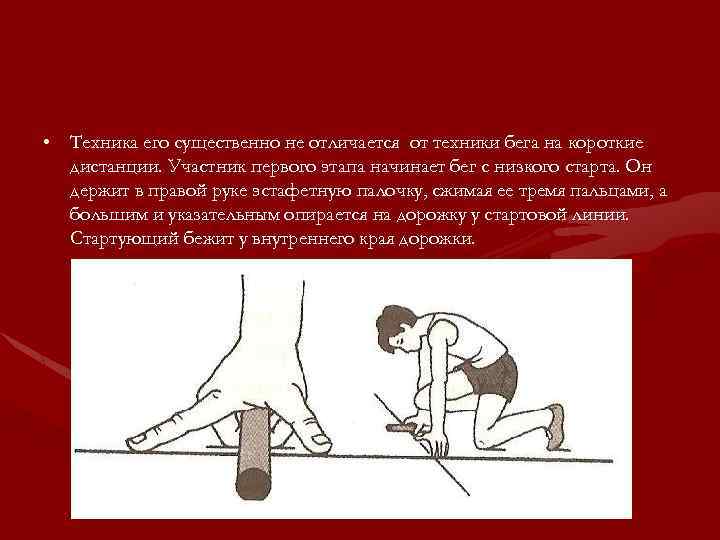 • Техника его существенно не отличается от техники бега на короткие дистанции. Участник первого этапа начинает бег с низкого старта. Он держит в правой руке эстафетную палочку, сжимая ее тремя пальцами, а большим и указательным опирается на дорожку у стартовой линии. Стартующий бежит у внутреннего края дорожки.